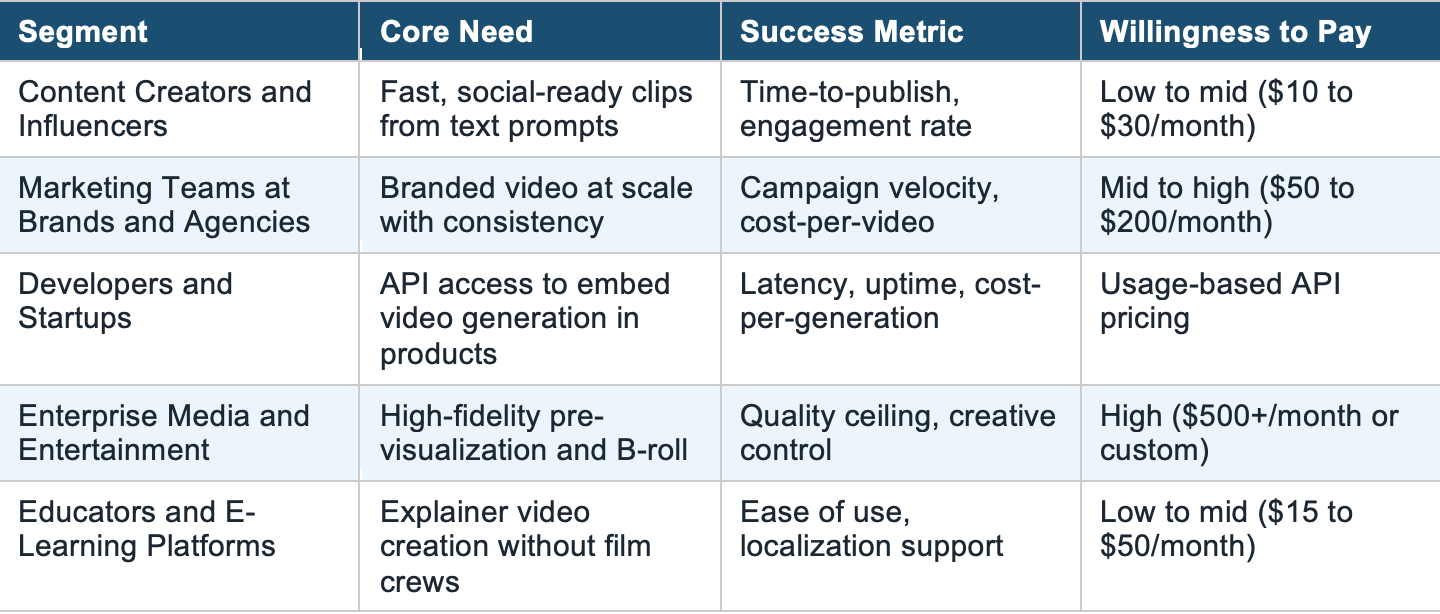 | Segment | Core Need | Success Metric | Willingness to Pay |
|---|---|---|---|
| Content Creators and Influencers | Fast, social-ready clips from text prompts | Time-to-publish, engagement rate | Low to mid (\$10 to \$30/month) |
| Marketing Teams at Brands and Agencies | Branded video at scale with consistency | Campaign velocity, cost-per-video | Mid to high (\$50 to \$200/month) |
| Developers and Startups | API access to embed video generation in products | Latency, uptime, cost-per-generation | Usage-based API pricing |
| Enterprise Media and Entertainment | High-fidelity pre-visualization and B-roll | Quality ceiling, creative control | High (\$500+/month or custom) |
| Educators and E-Learning Platforms | Explainer video creation without film crews | Ease of use, localization support | Low to mid (\$15 to \$50/month) |